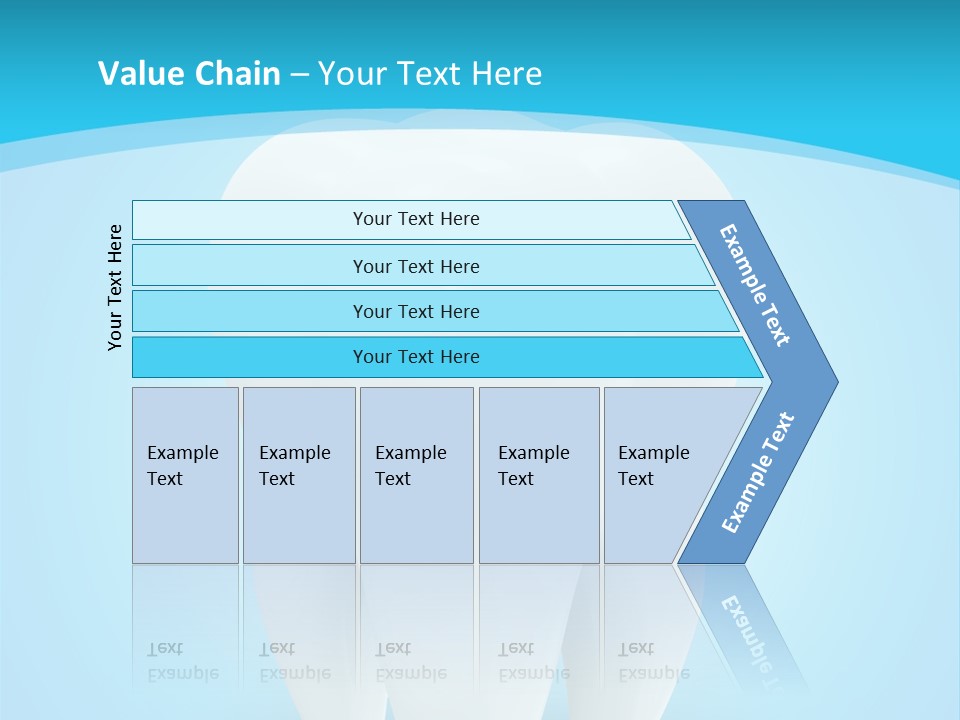 Value Chain – Your Text Here

Your Text Here

Your Text Here

Your Text Here

Your Text Here

Your Text Here

Example Text

Example Text

Example Text

Example Text

Example Text

Example Text

Example Text